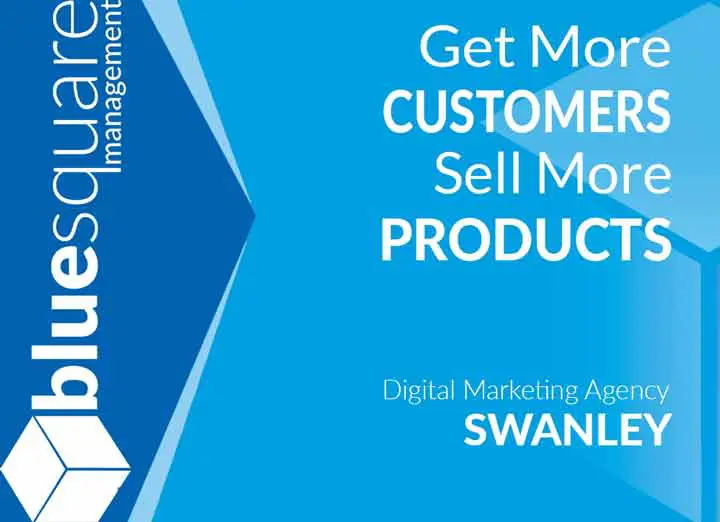 bluesquare management

Get More CUSTOMERS Sell More PRODUCTS

Digital Marketing Agency SWANLEY